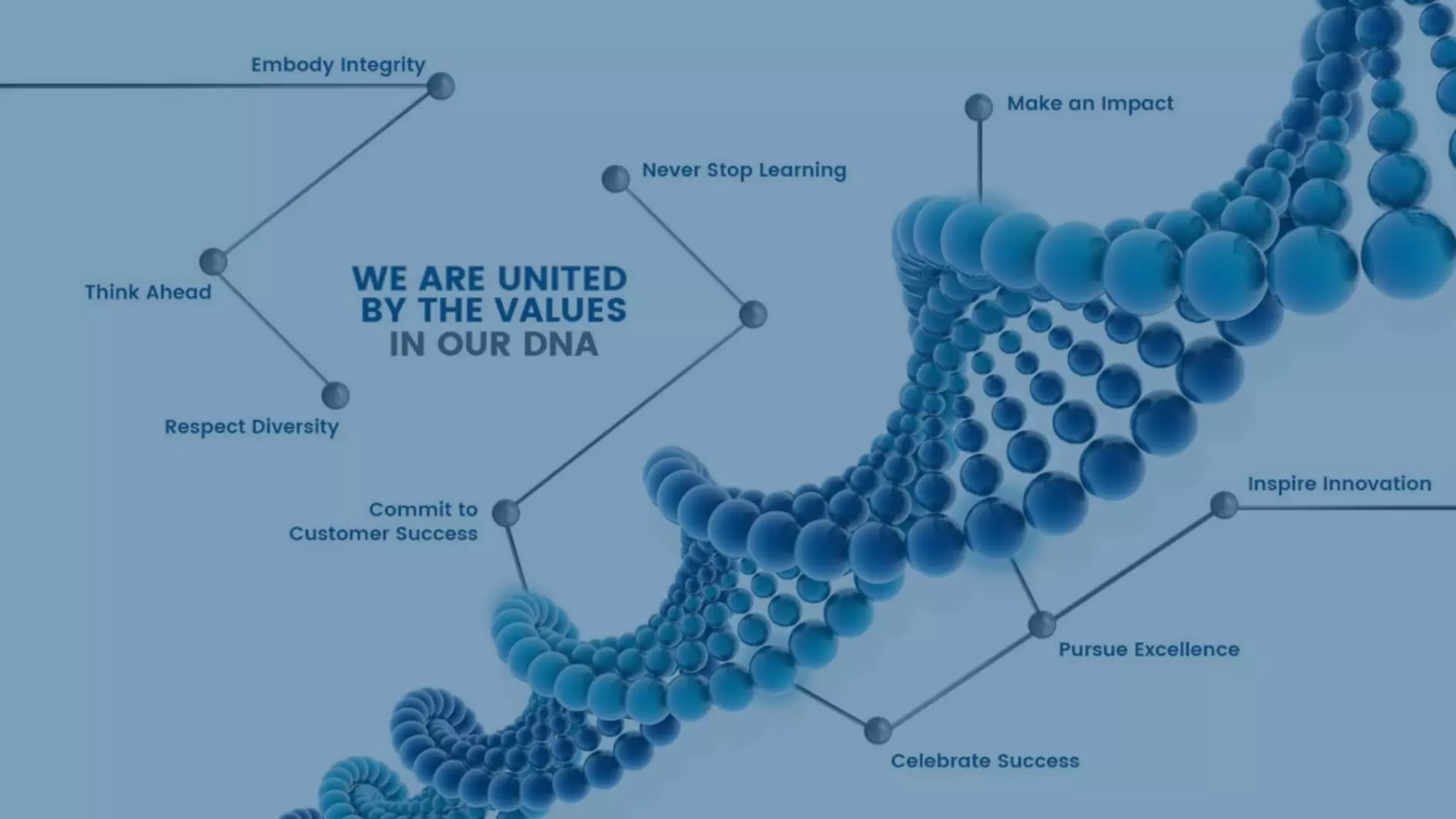 Embody Integrity

Make an Impact

Never Stop Learning

Think Ahead

WE ARE UNITED BY THE VALUES IN OUR DNA

Respect Diversity

Commit to Customer Success

Inspire Innovation

Pursue Excellence

Celebrate Success